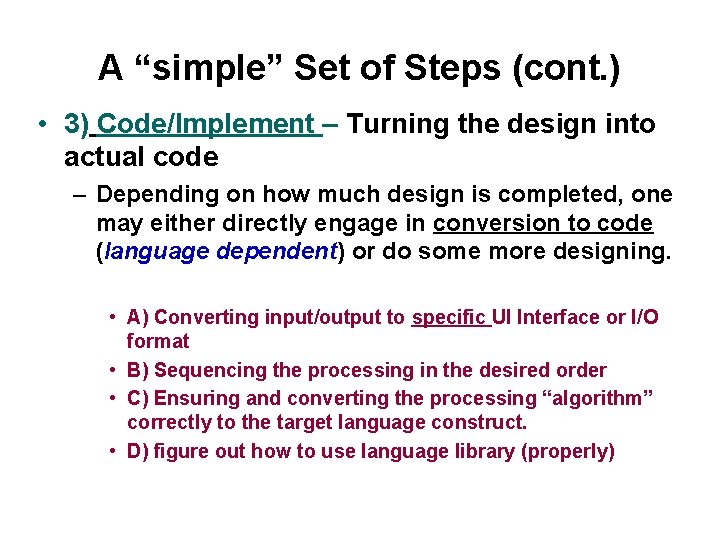 A “simple” Set of Steps (cont.)

• 3) Code/Implement – Turning the design into actual code

– Depending on how much design is completed, one may either directly engage in conversion to code (language dependent) or do some more designing.

• A) Converting input/output to specific UI Interface or I/O format
• B) Sequencing the processing in the desired order
• C) Ensuring and converting the processing “algorithm” correctly to the target language construct.
• D) figure out how to use language library (properly)